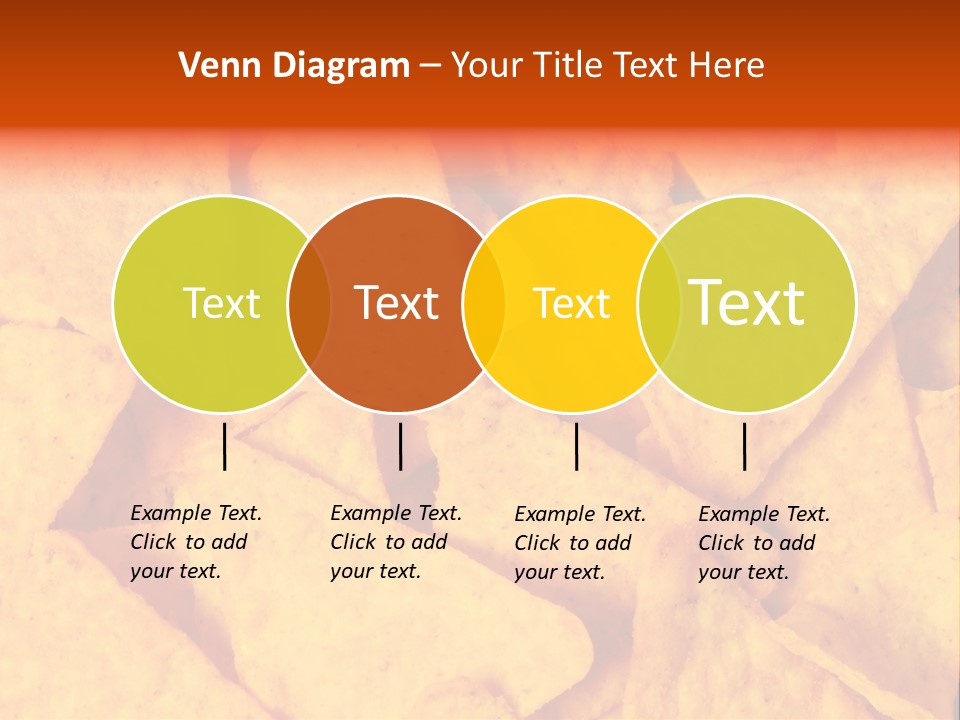 Venn Diagram – Your Title Text Here

Text

Text

Text

Text

Example Text. Click to add your text.

Example Text. Click to add your text.

Example Text. Click to add your text.

Example Text. Click to add your text.